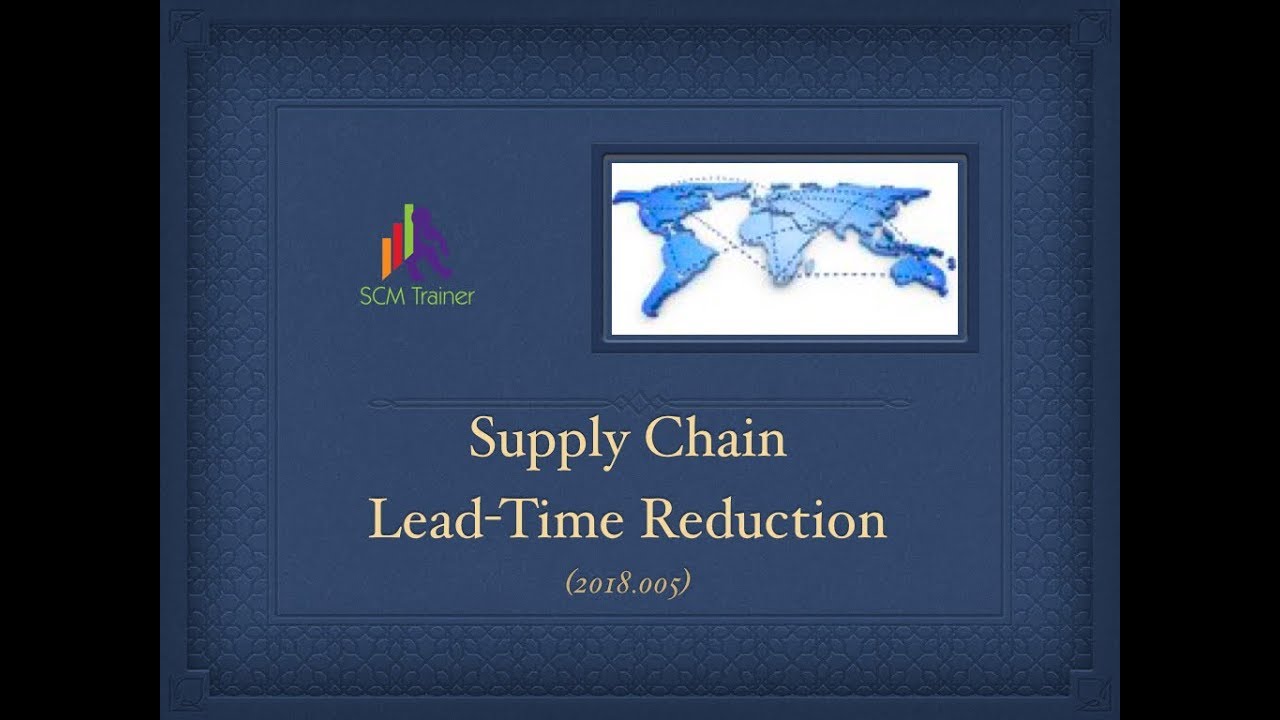 SCM Trainer

Supply Chain
Lead-Time Reduction
(2018.005)